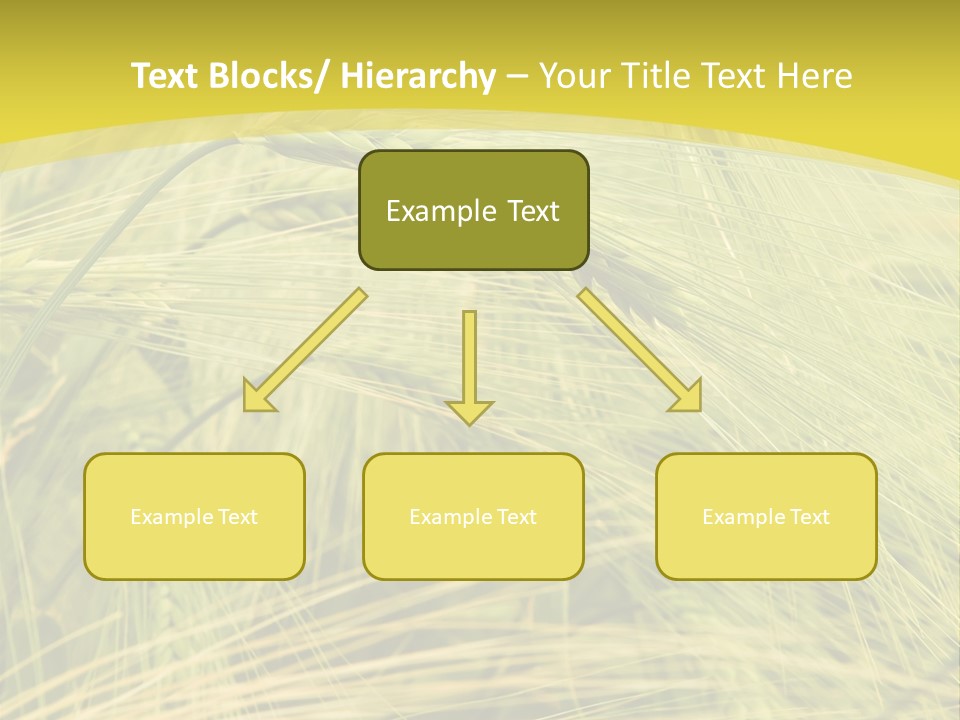 Text Blocks/ Hierarchy – Your Title Text Here

Example Text

Example Text

Example Text

Example Text